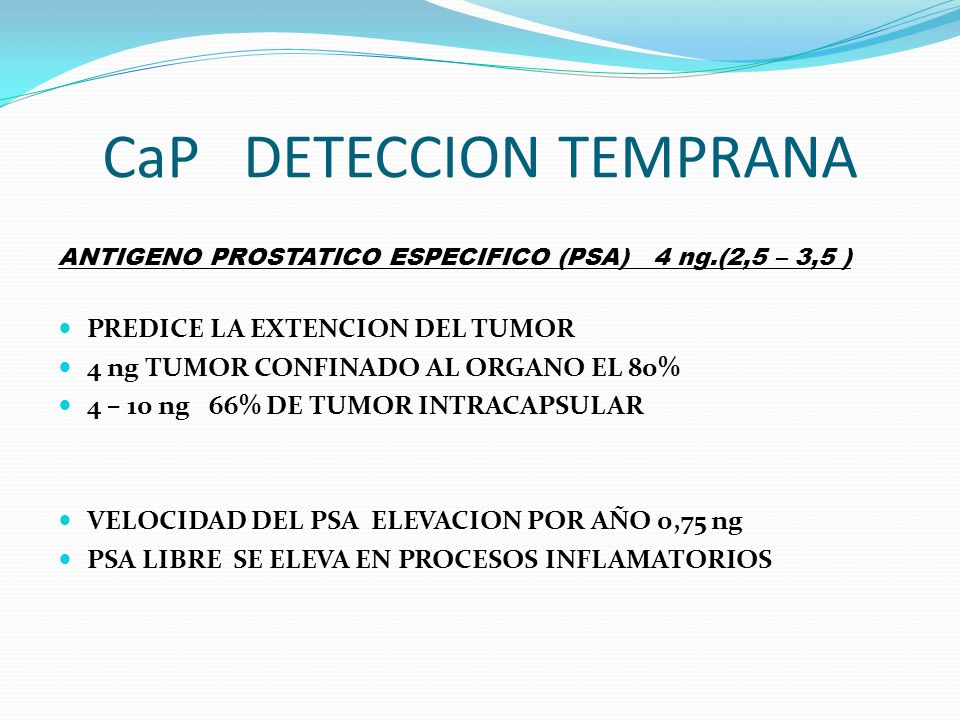 CaP DETECCION TEMPRANA

ANTIGENO PROSTATICO ESPECIFICO (PSA) 4 ng.(2,5 – 3,5 )

- PREDICE LA EXTENCION DEL TUMOR
- 4 ng TUMOR CONFINADO AL ORGANO EL 80%
- 4 – 10 ng 66% DE TUMOR INTRACAPSULAR

- VELOCIDAD DEL PSA ELEVACION POR AÑO 0,75 ng
- PSA LIBRE SE ELEVA EN PROCESOS INFLAMATORIOS